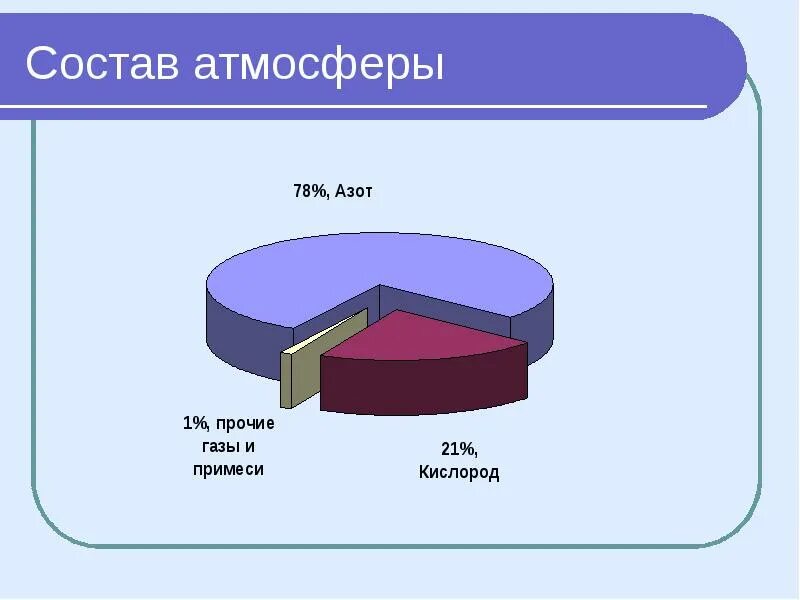 Состав атмосферы

78%, Азот

1%, прочие газы и примеси

21%, Кислород